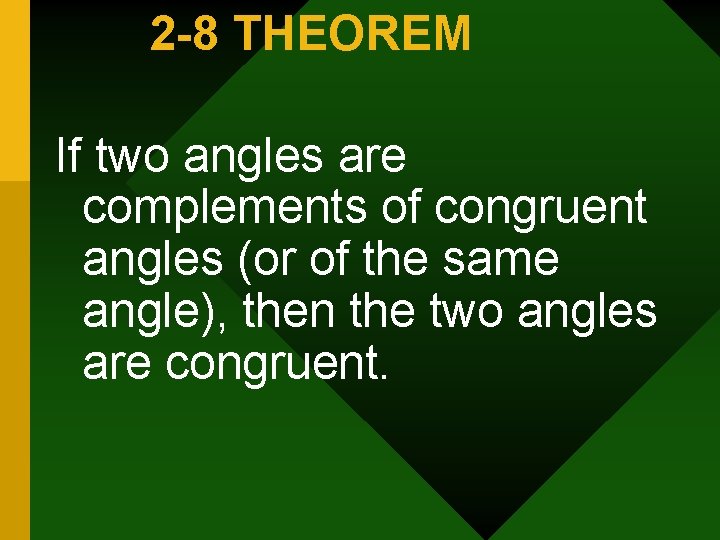 2-8 THEOREM

If two angles are complements of congruent angles (or of the same angle), then the two angles are congruent.